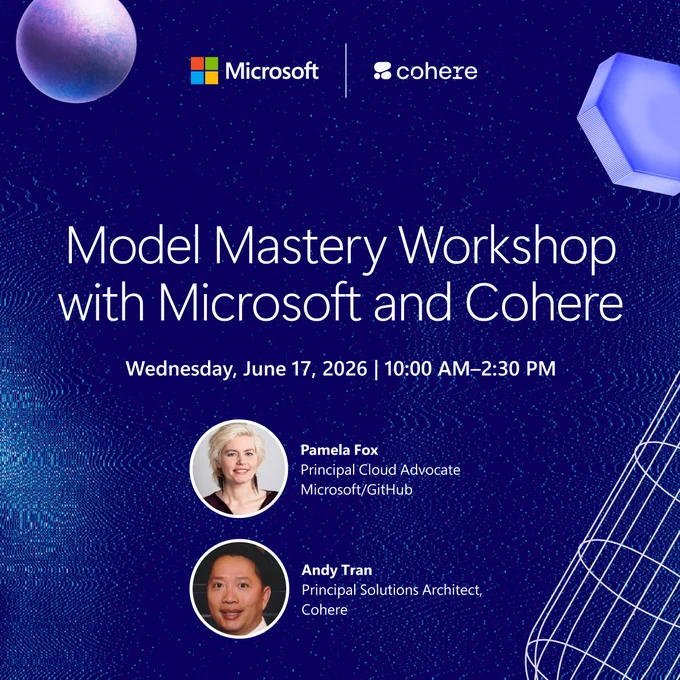 Microsoft | cohere

Model Mastery Workshop with Microsoft and Cohere

Wednesday, June 17, 2026 | 10:00 AM–2:30 PM

Pamela Fox
Principal Cloud Advocate
Microsoft/GitHub

Andy Tran
Principal Solutions Architect,
Cohere